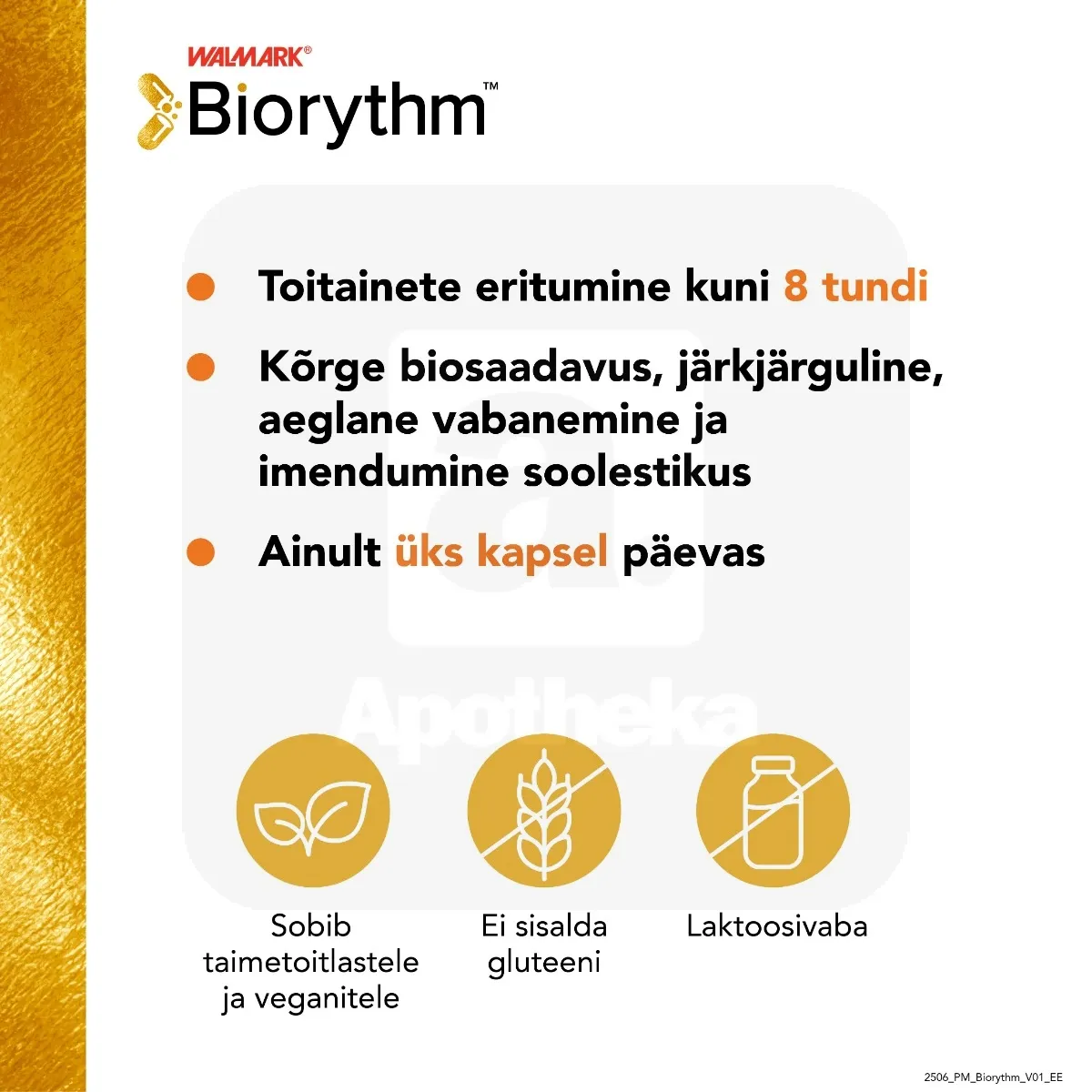 WALMARK®
Biorythm™

Toitainete eritumine kuni 8 tundi

Kõrge biosaadavus, järkjärguline, aeglane vabanemine ja imendumine soolestikus

Ainult üks kapsel päevas

Apotheka

Sobib taimetoitlastele ja veganitele

Ei sisalda gluteeni

Laktoosivaba

2506_PM_Biorythm_V01_EE